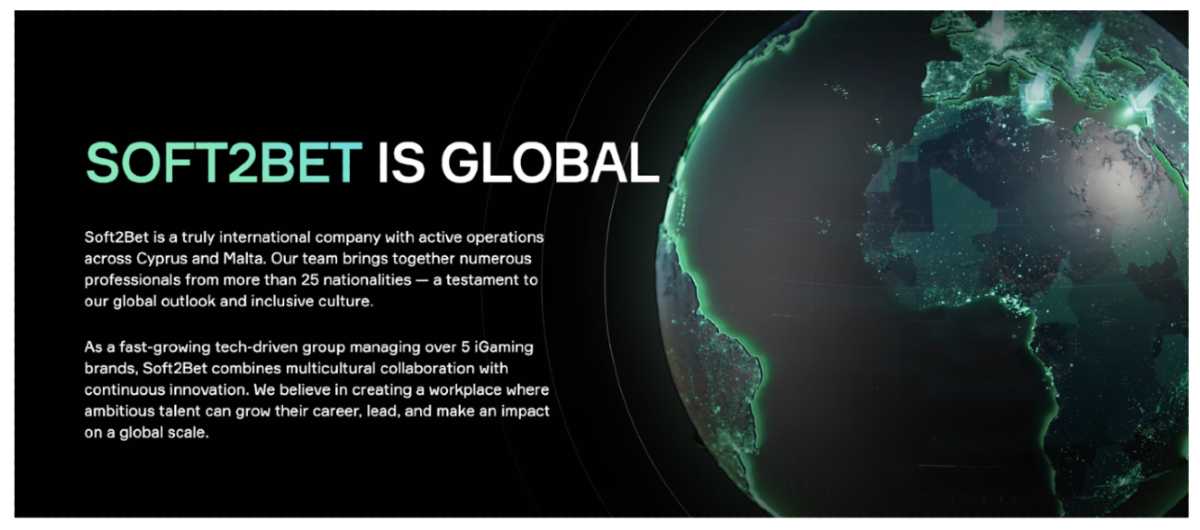 SOFT2BET IS GLOBAL

Soft2Bet is a truly international company with active operations across Cyprus and Malta. Our team brings together numerous professionals from more than 25 nationalities — a testament to our global outlook and inclusive culture.

As a fast-growing tech-driven group managing over 5 iGaming brands, Soft2Bet combines multicultural collaboration with continuous innovation. We believe in creating a workplace where ambitious talent can grow their career, lead, and make an impact on a global scale.